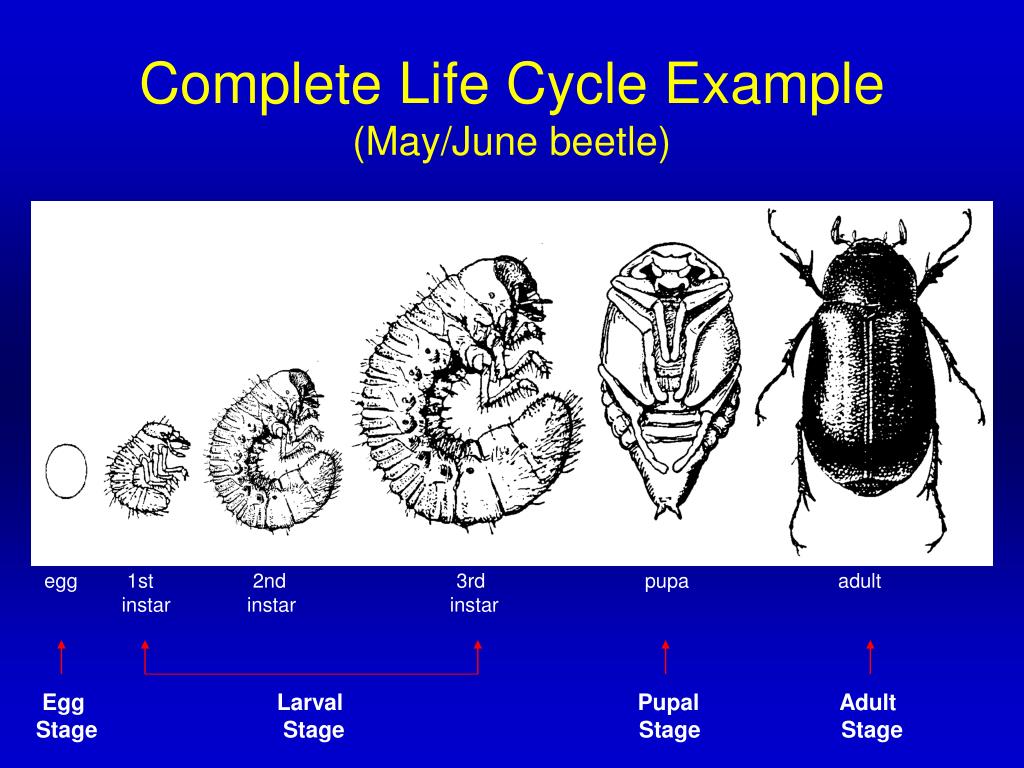 Complete Life Cycle Example
(May/June beetle)

egg

1st instar

2nd instar

3rd instar

pupa

adult

Egg Stage

Larval Stage

Pupal Stage

Adult Stage